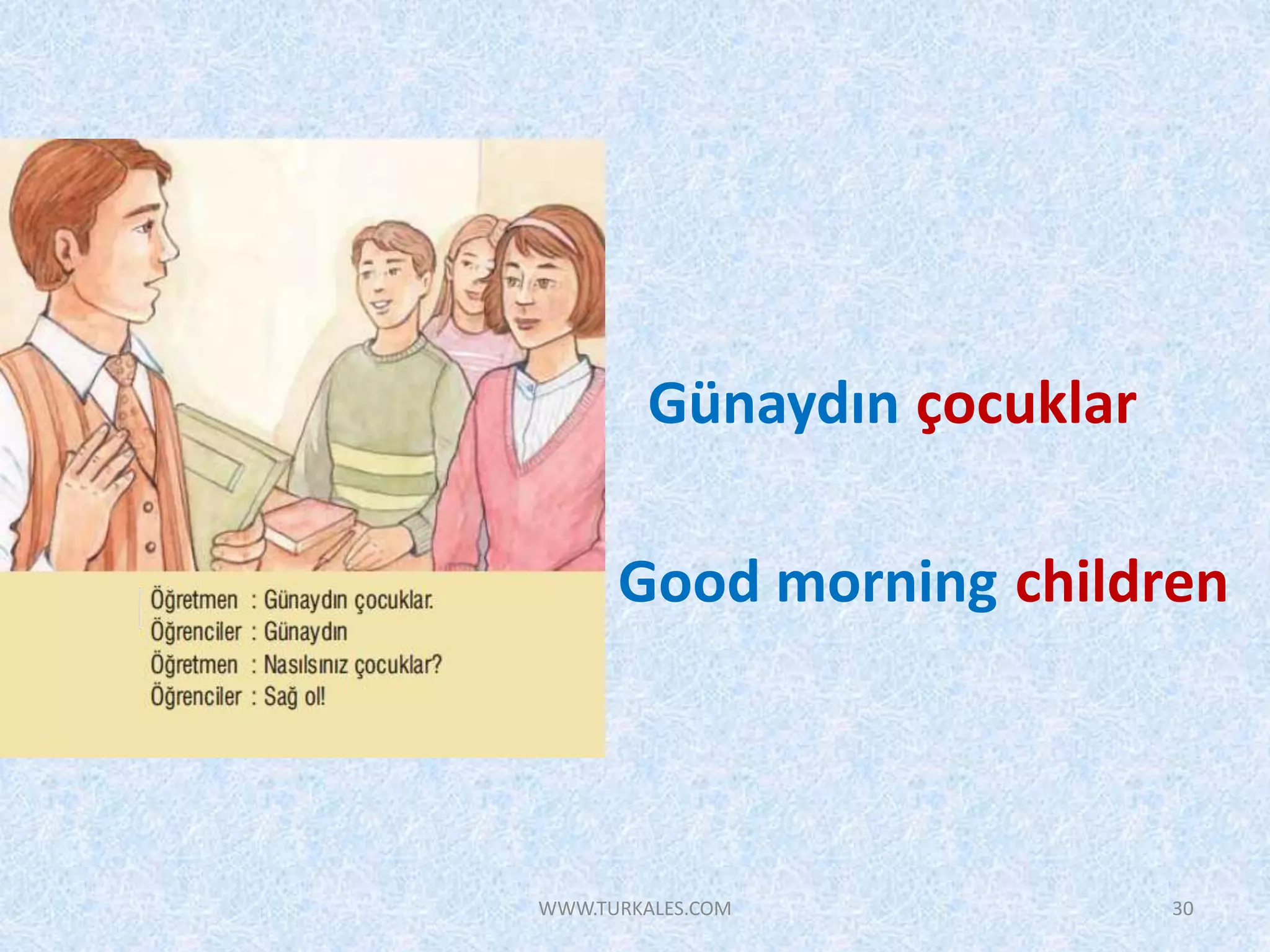 Öğretmen : Günaydın çocuklar.
Öğrenciler : Günaydın
Öğretmen : Nasılsınız çocuklar?
Öğrenciler : Sağ ol!

Günaydın çocuklar

Good morning children

WWW.TURKALES.COM

30